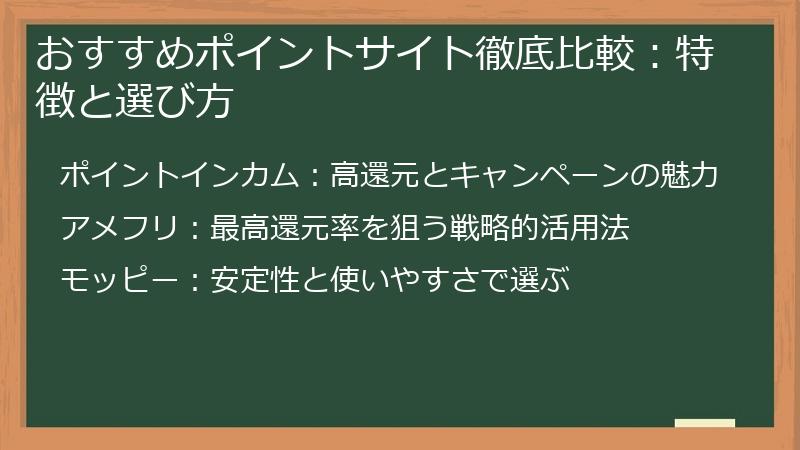 おすすめポイントサイト徹底比較：特徴と選び方

ポイントインカム：高還元とキャンペーンの魅力

アメフリ：最高還元率を狙う戦略的活用法

モッピー：安定性と使いやすさで選ぶ